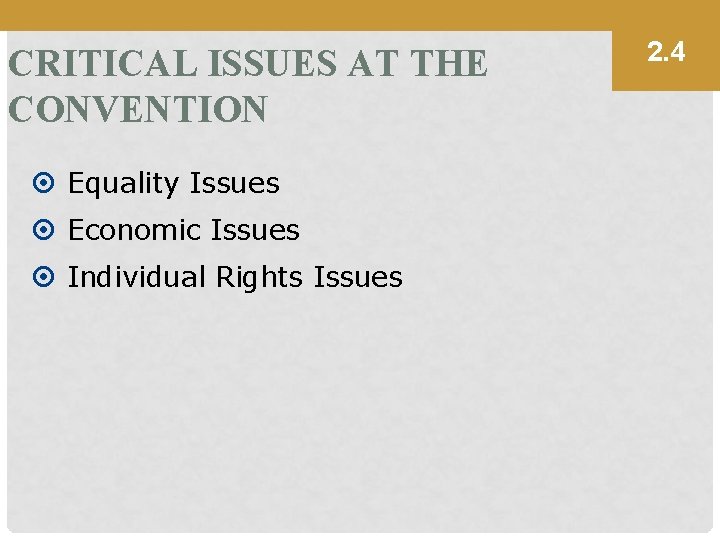 CRITICAL ISSUES AT THE CONVENTION

2.4

Equality Issues
Economic Issues
Individual Rights Issues